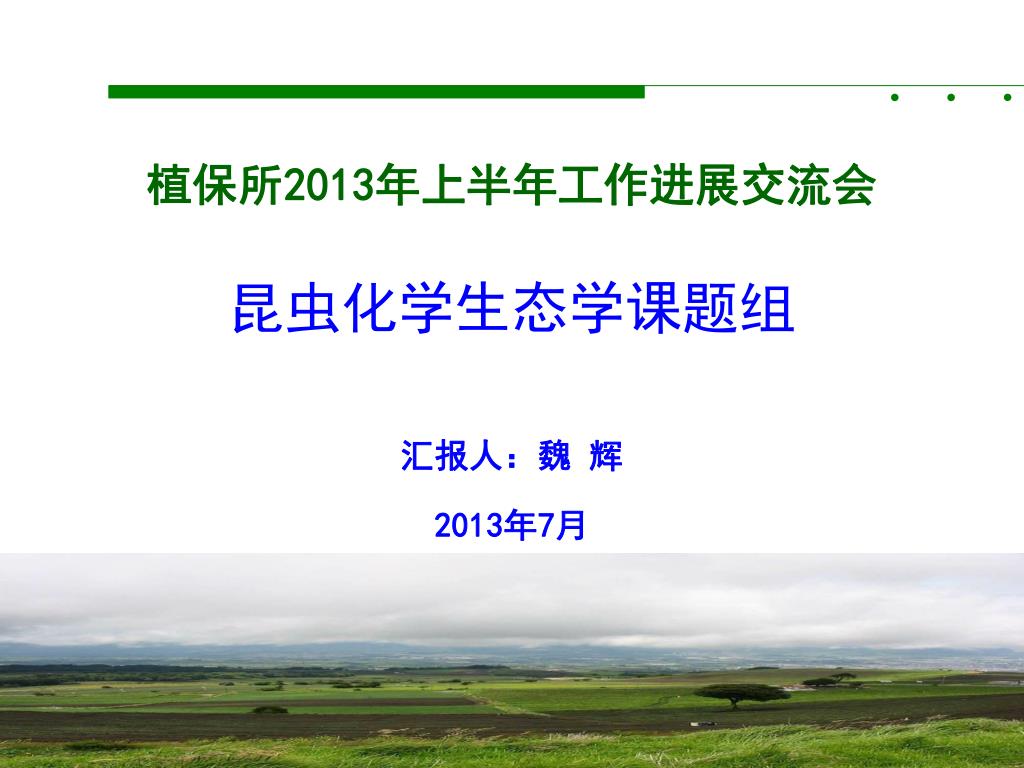 植保所2013年上半年工作进展交流会

昆虫化学生态学课题组

汇报人：魏 辉

2013年7月